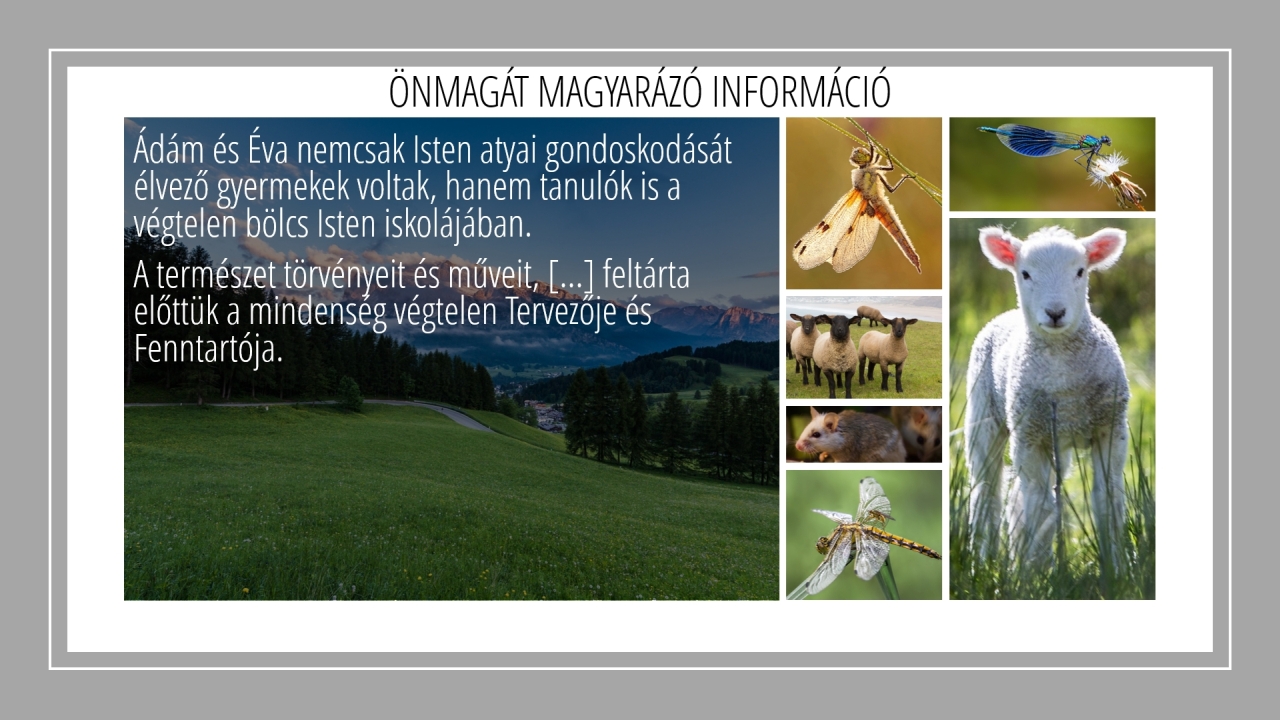 ÖNMAGÁT MAGYARÁZÓ INFORMÁCIÓ

Ádám és Éva nemcsak Isten atyai gondoskodását élvező gyermekek voltak, hanem tanulók is a végtelen bölcs Isten iskolájában.

A természet törvényeit és műveit, […] feltárta előttük a mindenség végtelen Tervezője és Fenntartója.